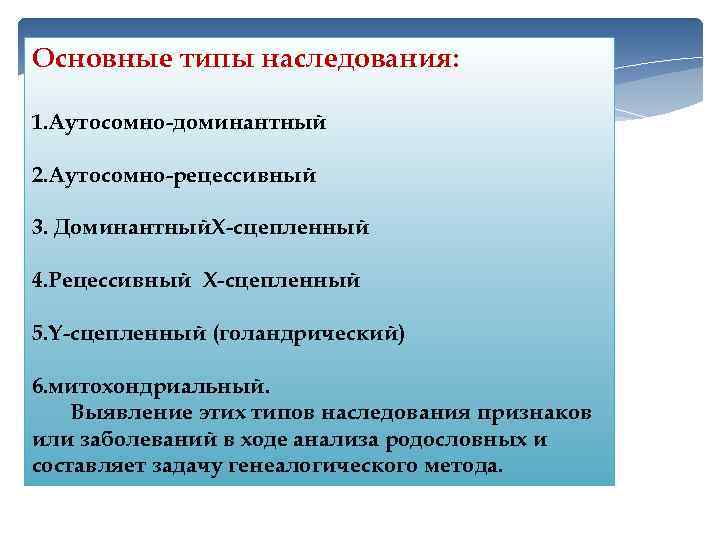 Основные типы наследования:

1.Аутосомно-доминантный

2.Аутосомно-рецессивный

3. ДоминантныйХ-сцепленный

4.Рецессивный Х-сцепленный

5.Y-сцепленный (голандрический)

6.митохондриальный.
Выявление этих типов наследования признаков или заболеваний в ходе анализа родословных и составляет задачу генеалогического метода.